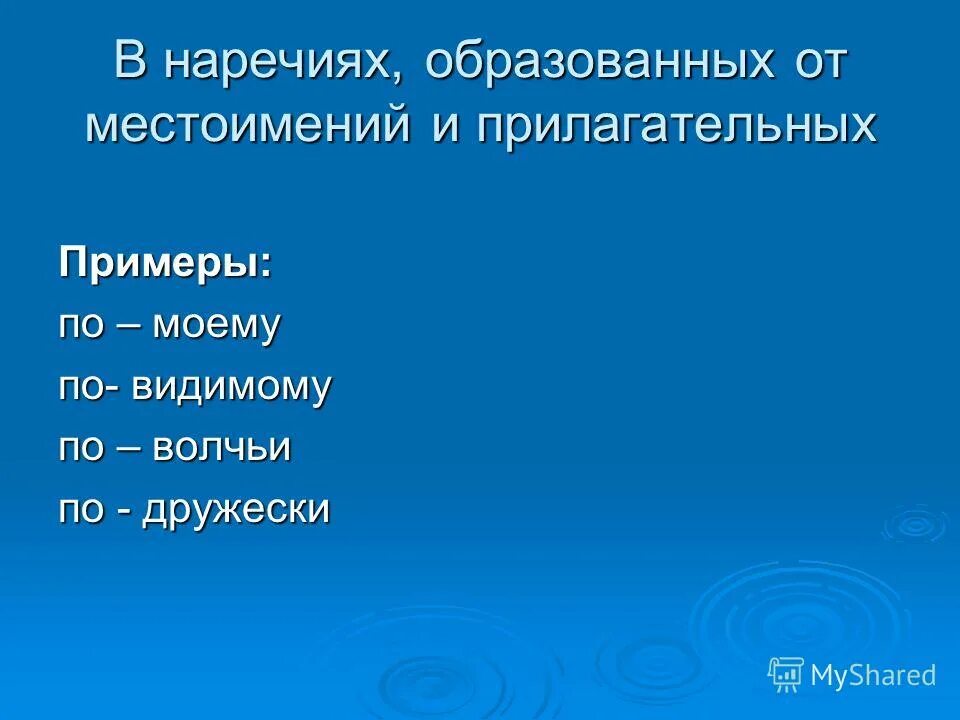 В наречиях, образованных от местоимений и прилагательных

Примеры:
по – моему
по- видимому
по – волчьи
по - дружески

MyShared